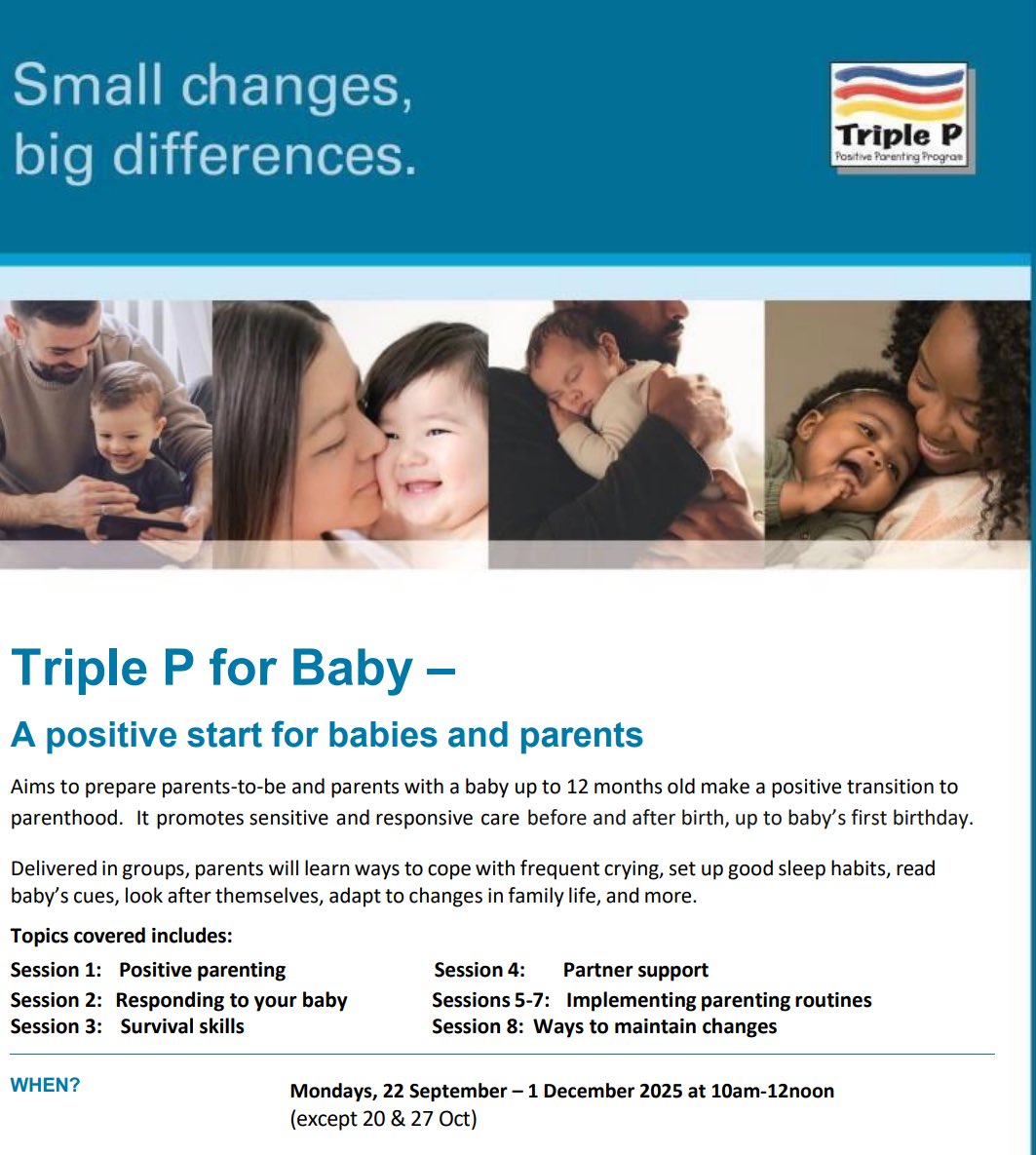 Small changes, big differences.

Triple P
Positive Parenting Program

Triple P for Baby –

A positive start for babies and parents

Aims to prepare parents-to-be and parents with a baby up to 12 months old make a positive transition to parenthood. It promotes sensitive and responsive care before and after birth, up to baby's first birthday.

Delivered in groups, parents will learn ways to cope with frequent crying, set up good sleep habits, read baby's cues, look after themselves, adapt to changes in family life, and more.

Topics covered includes:

Session 1: Positive parenting
Session 2: Responding to your baby
Session 3: Survival skills

Session 4: Partner support
Sessions 5-7: Implementing parenting routines
Session 8: Ways to maintain changes

WHEN?

Mondays, 22 September – 1 December 2025 at 10am-12noon
(except 20 & 27 Oct)